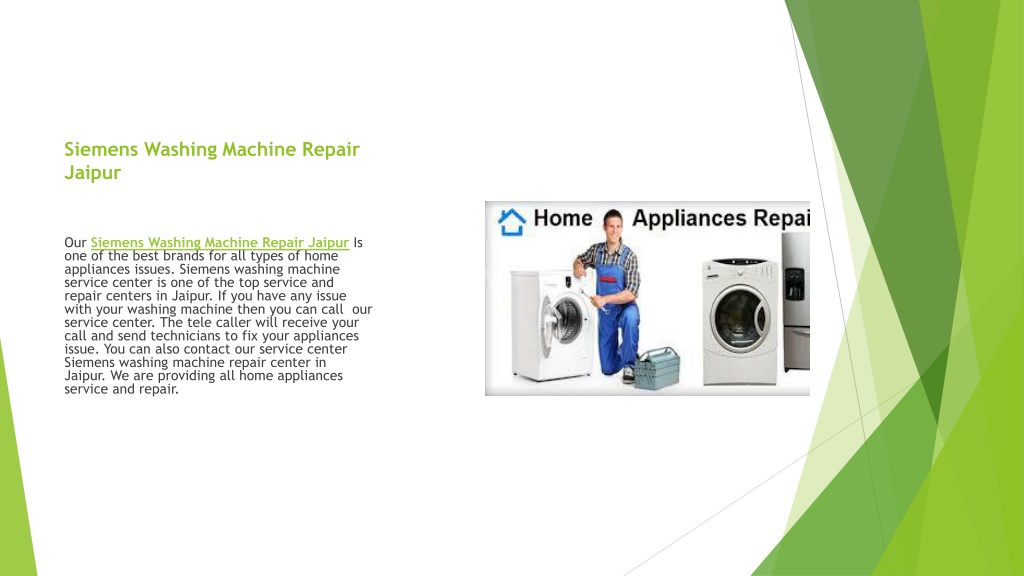 Siemens Washing Machine Repair Jaipur

Our Siemens Washing Machine Repair Jaipur Is one of the best brands for all types of home appliances issues. Siemens washing machine service center is one of the top service and repair centers in Jaipur. If you have any issue with your washing machine then you can call our service center. The tele caller will receive your call and send technicians to fix your appliances issue. You can also contact our service center Siemens washing machine repair center in Jaipur. We are providing all home appliances service and repair.

Home Appliances Repai